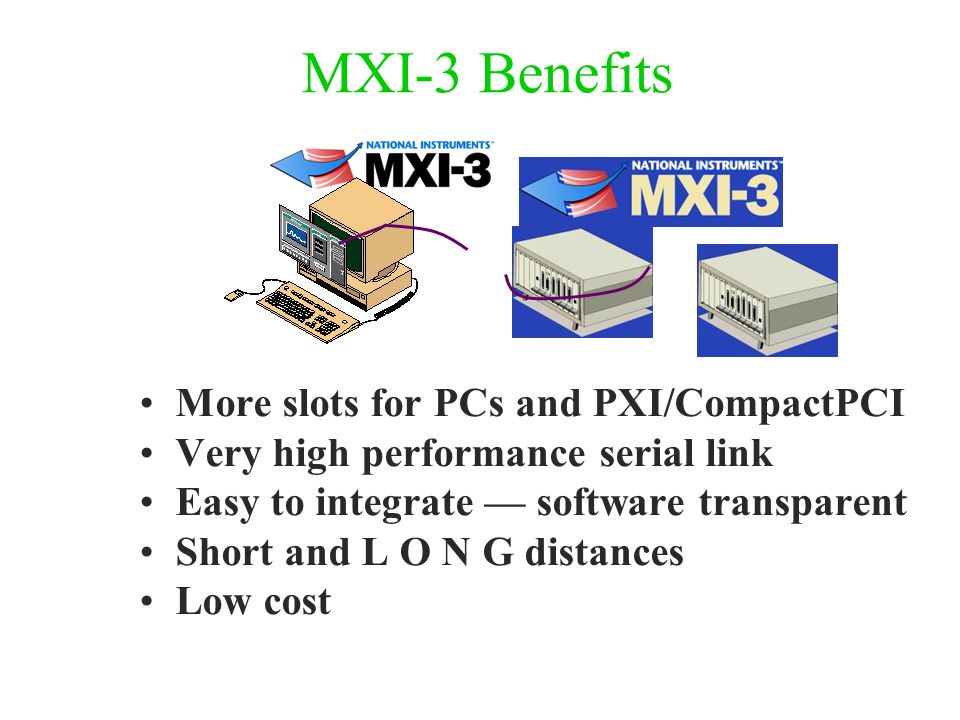 MXI-3 Benefits

NATIONAL INSTRUMENTS™ MXI-3

NATIONAL INSTRUMENTS™ MXI-3

• More slots for PCs and PXI/CompactPCI
• Very high performance serial link
• Easy to integrate — software transparent
• Short and L O N G distances
• Low cost